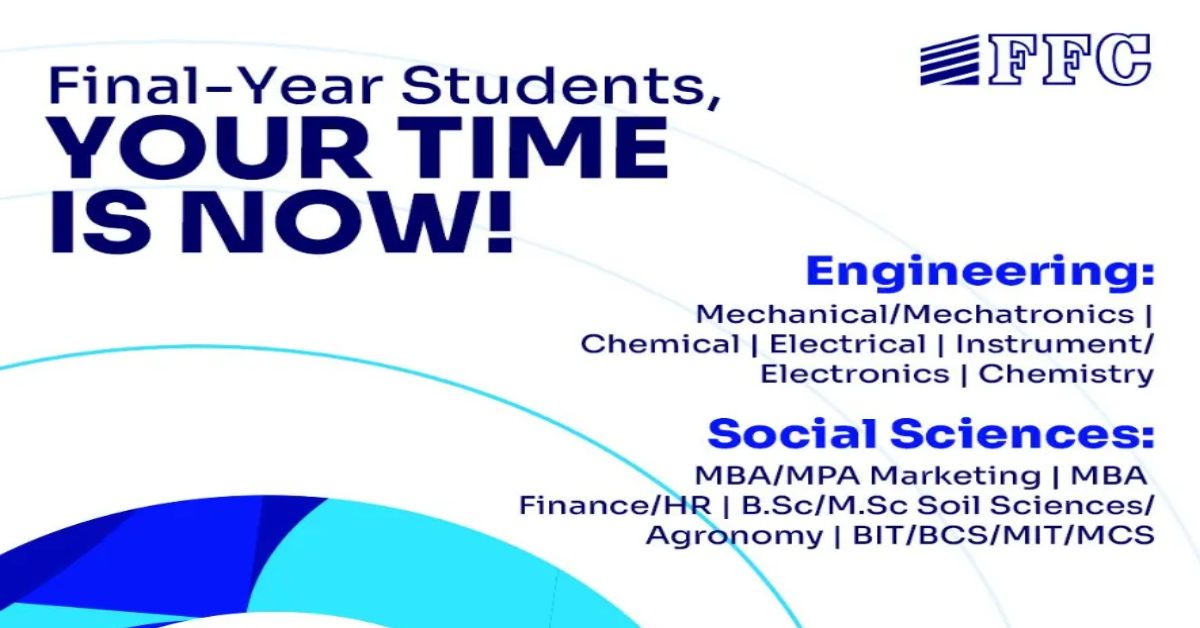 FFC

Final-Year Students,
YOUR TIME IS NOW!

Engineering:
Mechanical/Mechatronics | Chemical | Electrical | Instrument/ Electronics | Chemistry

Social Sciences:
MBA/MPA Marketing | MBA Finance/HR | B.Sc/M.Sc Soil Sciences/ Agronomy | BIT/BCS/MIT/MCS